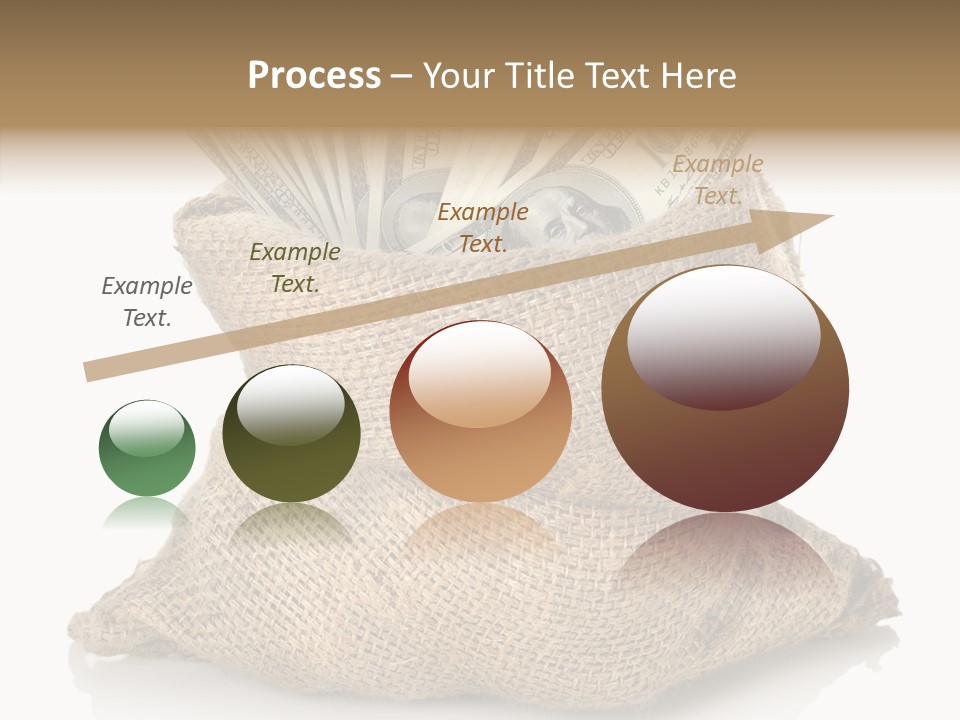 Process – Your Title Text Here

Example Text.

Example Text.

Example Text.

Example Text.